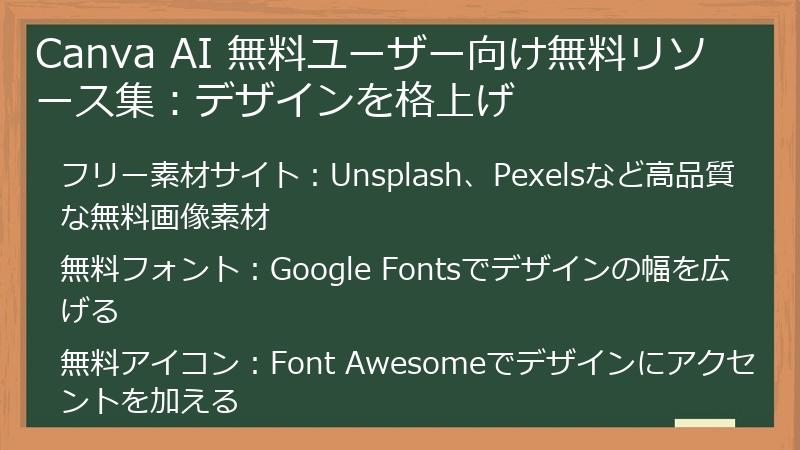 Canva AI 無料ユーザー向け無料リソース集：デザインを格上げ

フリー素材サイト：Unsplash、Pexelsなど高品質な無料画像素材

無料フォント：Google Fontsでデザインの幅を広げる

無料アイコン：Font Awesomeでデザインにアクセントを加える